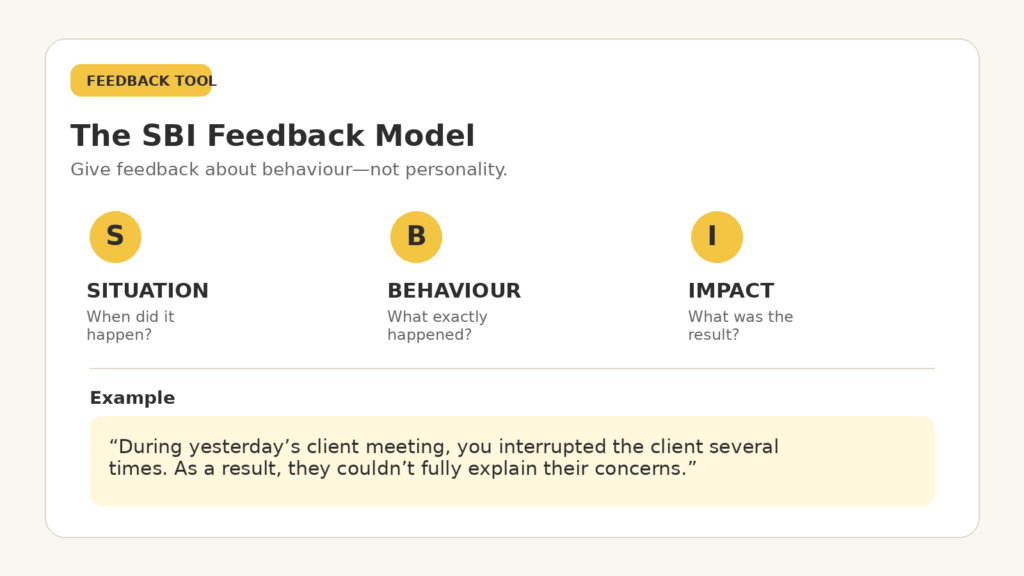 FEEDBACK TOOL

The SBI Feedback Model

Give feedback about behaviour—not personality.

S

SITUATION

When did it happen?

B

BEHAVIOUR

What exactly happened?

I

IMPACT

What was the result?

Example

“During yesterday’s client meeting, you interrupted the client several times. As a result, they couldn’t fully explain their concerns.”